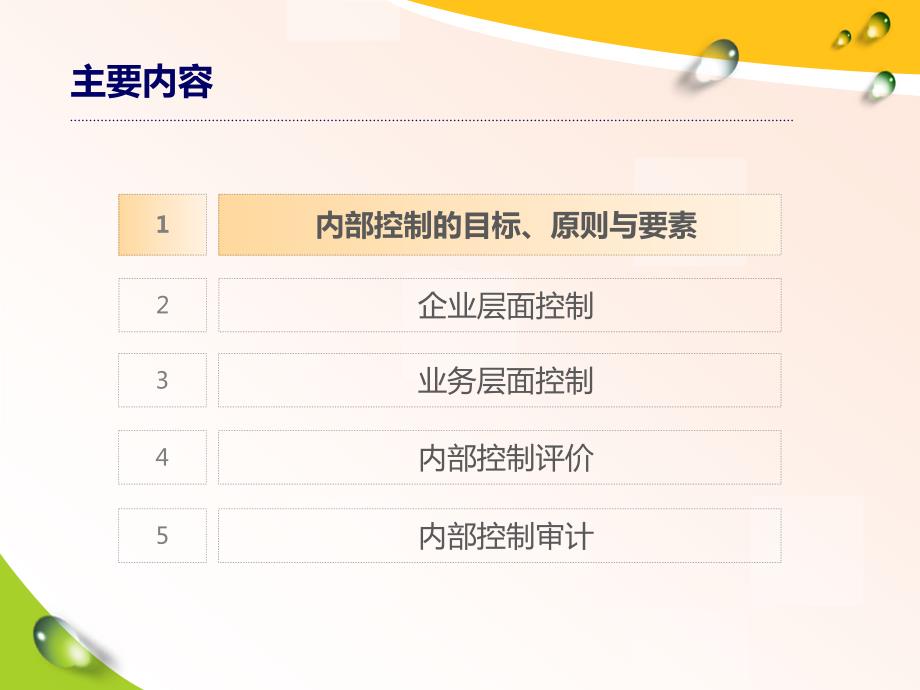 主要内容

1 内部控制的目标、原则与要素

2 企业层面控制

3 业务层面控制

4 内部控制评价

5 内部控制审计